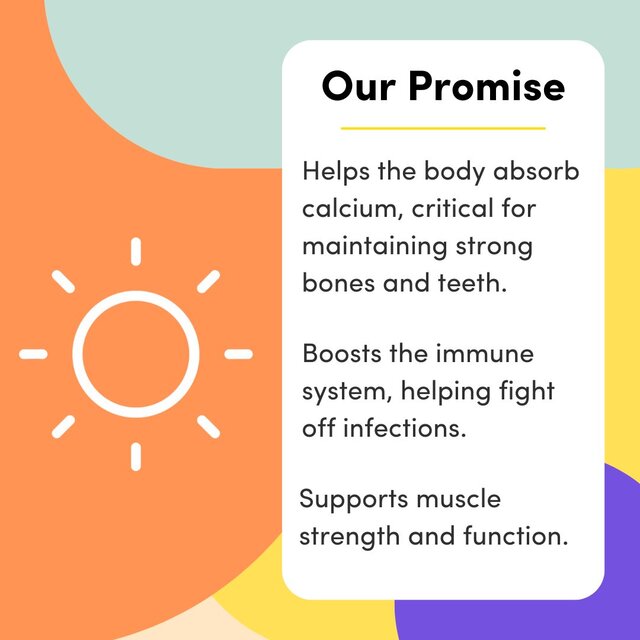 Our Promise

Helps the body absorb calcium, critical for maintaining strong bones and teeth.

Boosts the immune system, helping fight off infections.

Supports muscle strength and function.